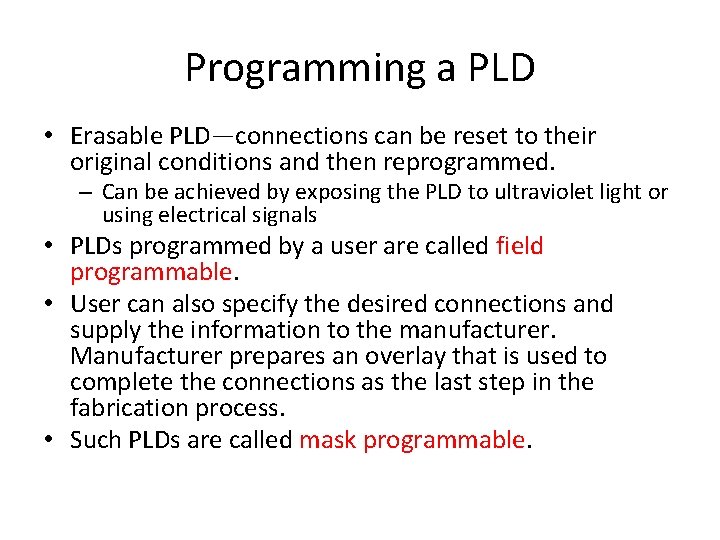 Programming a PLD

• Erasable PLD—connections can be reset to their original conditions and then reprogrammed.
 – Can be achieved by exposing the PLD to ultraviolet light or using electrical signals
• PLDs programmed by a user are called field programmable.
• User can also specify the desired connections and supply the information to the manufacturer. Manufacturer prepares an overlay that is used to complete the connections as the last step in the fabrication process.
• Such PLDs are called mask programmable.